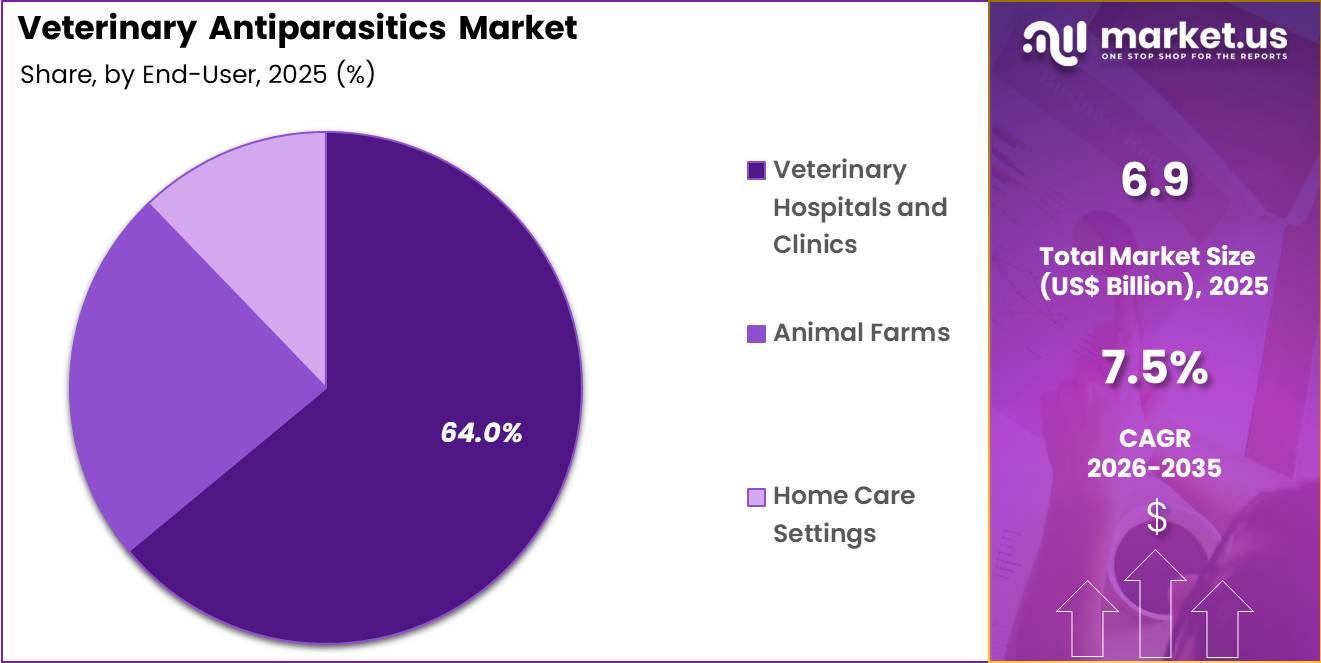 Veterinary Antiparasitics Market

Share, by End-User, 2025 (%)

64.0%

Veterinary Hospitals and Clinics

Animal Farms

Home Care Settings

market.us
ONE STOP SHOP FOR THE REPORTS

6.9

Total Market Size (US$ Billion), 2025

7.5%

CAGR 2026-2035

$